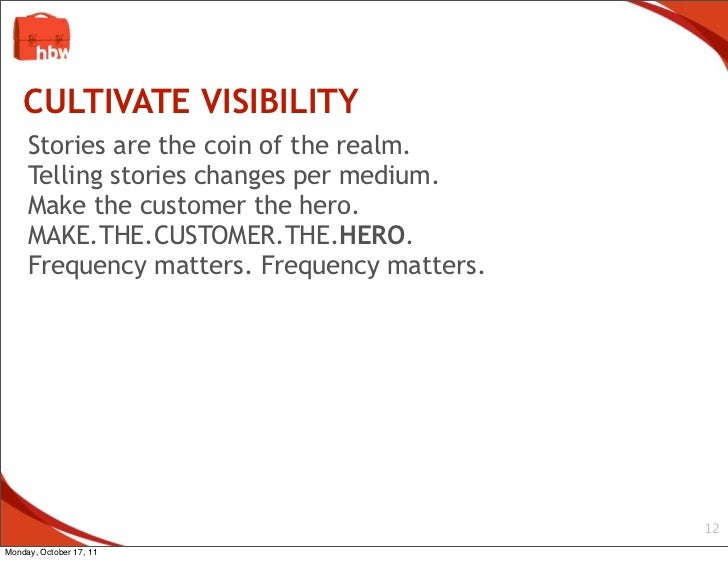 hbw

CULTIVATE VISIBILITY

Stories are the coin of the realm.
Telling stories changes per medium.
Make the customer the hero.
MAKE.THE.CUSTOMER.THE.HERO.
Frequency matters. Frequency matters.

12

Monday, October 17, 11